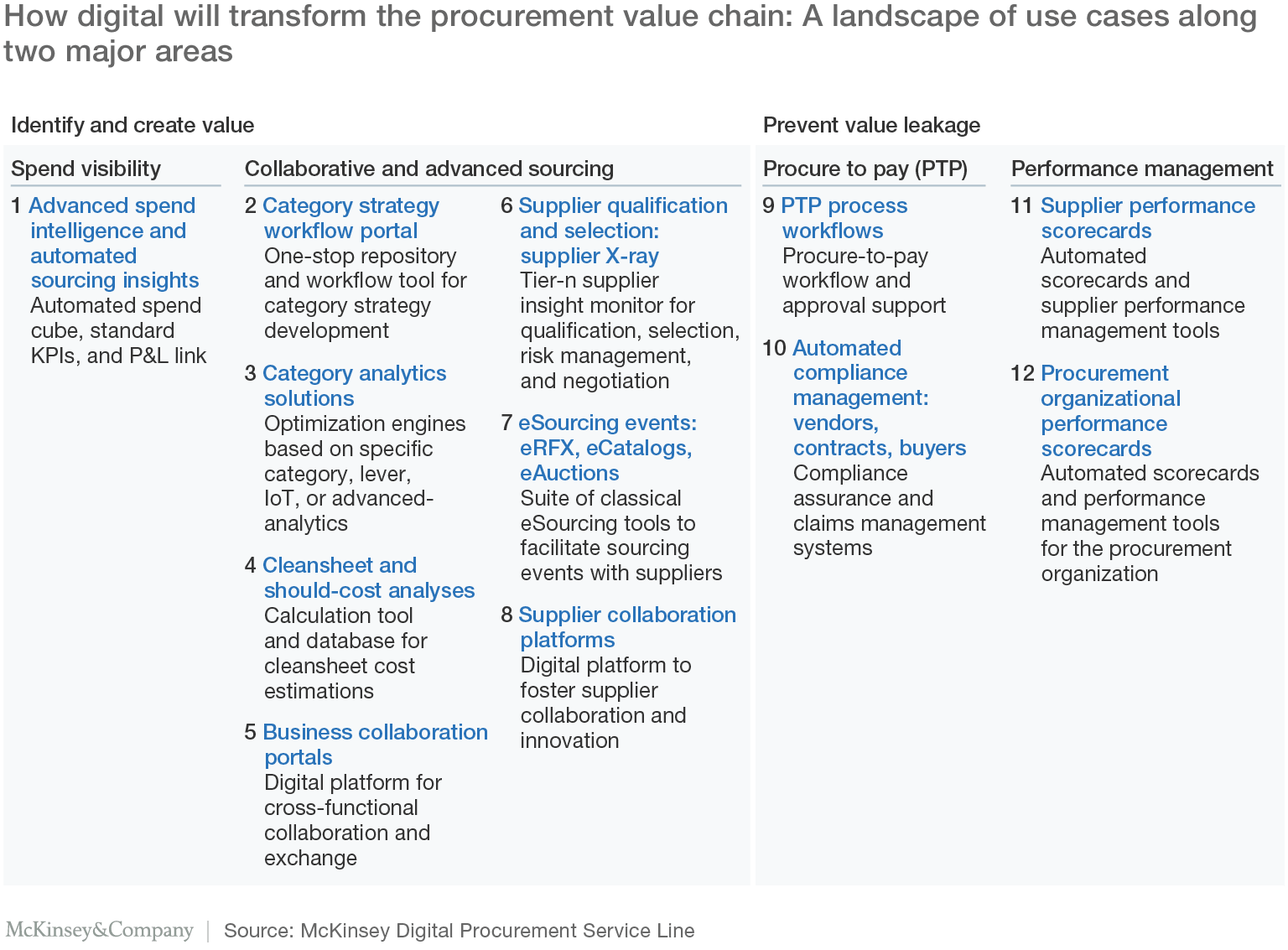 How digital will transform the procurement value chain: A landscape of use cases along two major areas

Identify and create value

Spend visibility

1 Advanced spend intelligence and automated sourcing insights
Automated spend cube, standard KPIs, and P&L link

Collaborative and advanced sourcing

2 Category strategy workflow portal
One-stop repository and workflow tool for category strategy development

3 Category analytics solutions
Optimization engines based on specific category, lever, IoT, or advanced-analytics

4 Cleansheet and should-cost analyses
Calculation tool and database for cleansheet cost estimations

5 Business collaboration portals
Digital platform for cross-functional collaboration and exchange

6 Supplier qualification and selection: supplier X-ray
Tier-n supplier insight monitor for qualification, selection, risk management, and negotiation

7 eSourcing events: eRFX, eCatalogs, eAuctions
Suite of classical eSourcing tools to facilitate sourcing events with suppliers

8 Supplier collaboration platforms
Digital platform to foster supplier collaboration and innovation

Prevent value leakage

Procure to pay (PTP)

9 PTP process workflows
Procure-to-pay workflow and approval support

10 Automated compliance management: vendors, contracts, buyers
Compliance assurance and claims management systems

Performance management

11 Supplier performance scorecards
Automated scorecards and supplier performance management tools

12 Procurement organizational performance scorecards
Automated scorecards and performance management tools for the procurement organization

McKinsey&Company | Source: McKinsey Digital Procurement Service Line